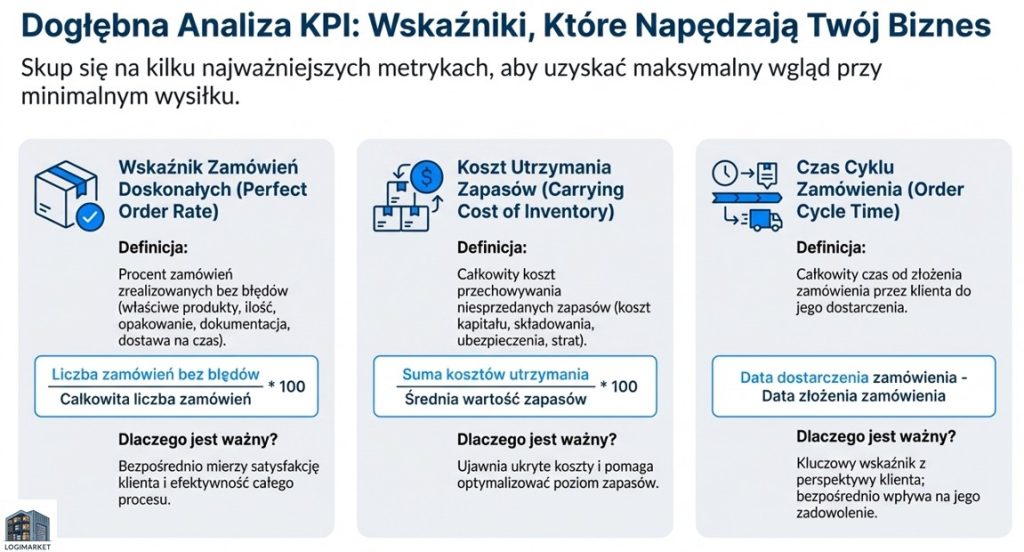 Dogłębna Analiza KPI: Wskaźniki, Które Napędzają Twój Biznes

Skup się na kilku najważniejszych metrykach, aby uzyskać maksymalny wgląd przy minimalnym wysiłku.

Wskaźnik Zamówień Doskonałych (Perfect Order Rate)

Definicja:

Procent zamówień zrealizowanych bez błędów (właściwe produkty, ilość, opakowanie, dokumentacja, dostawa na czas).

$\frac{\text{Liczba zamówień bez błędów}}{\text{Całkowita liczba zamówień}} * 100$

Dlaczego jest ważny?

Bezpośrednio mierzy satysfakcję klienta i efektywność całego procesu.

Koszt Utrzymania Zapasów (Carrying Cost of Inventory)

Definicja:

Całkowity koszt przechowywania niesprzedanych zapasów (koszt kapitału, składowania, ubezpieczenia, strat).

$\frac{\text{Suma kosztów utrzymania}}{\text{Średnia wartość zapasów}} * 100$

Dlaczego jest ważny?

Ujawnia ukryte koszty i pomaga optymalizować poziom zapasów.

Czas Cyklu Zamówienia (Order Cycle Time)

Definicja:

Całkowity czas od złożenia zamówienia przez klienta do jego dostarczenia.

Data dostarczenia zamówienia - Data złożenia zamówienia

Dlaczego jest ważny?

Kluczowy wskaźnik z perspektywy klienta; bezpośrednio wpływa na jego zadowolenie.

LOGIMARKET